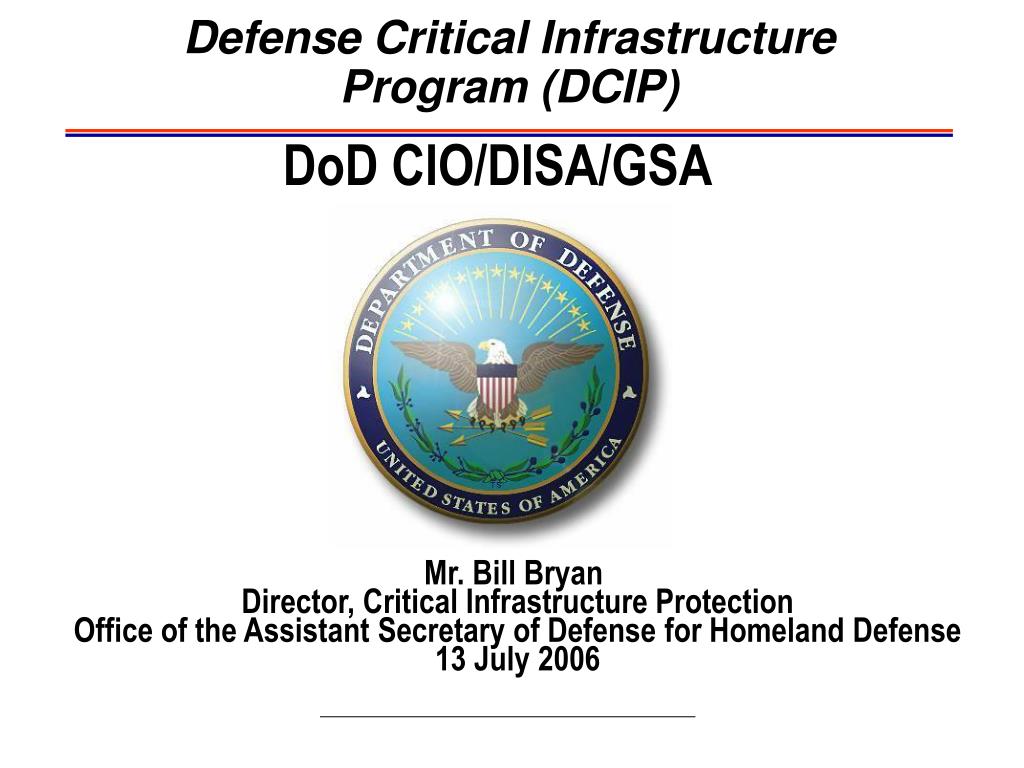 Defense Critical Infrastructure Program (DCIP)

DoD CIO/DISA/GSA

DEPARTMENT OF DEFENSE

UNITED STATES OF AMERICA

Mr. Bill Bryan
Director, Critical Infrastructure Protection
Office of the Assistant Secretary of Defense for Homeland Defense
13 July 2006